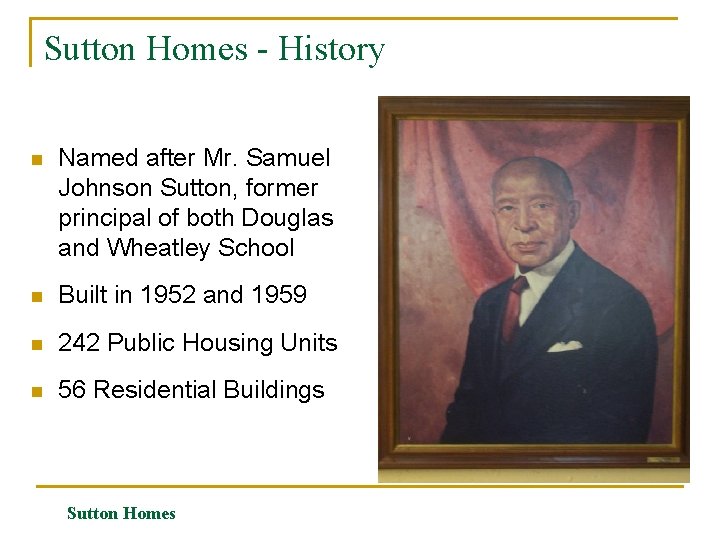 Sutton Homes - History

- Named after Mr. Samuel Johnson Sutton, former principal of both Douglas and Wheatley School
- Built in 1952 and 1959
- 242 Public Housing Units
- 56 Residential Buildings

Sutton Homes